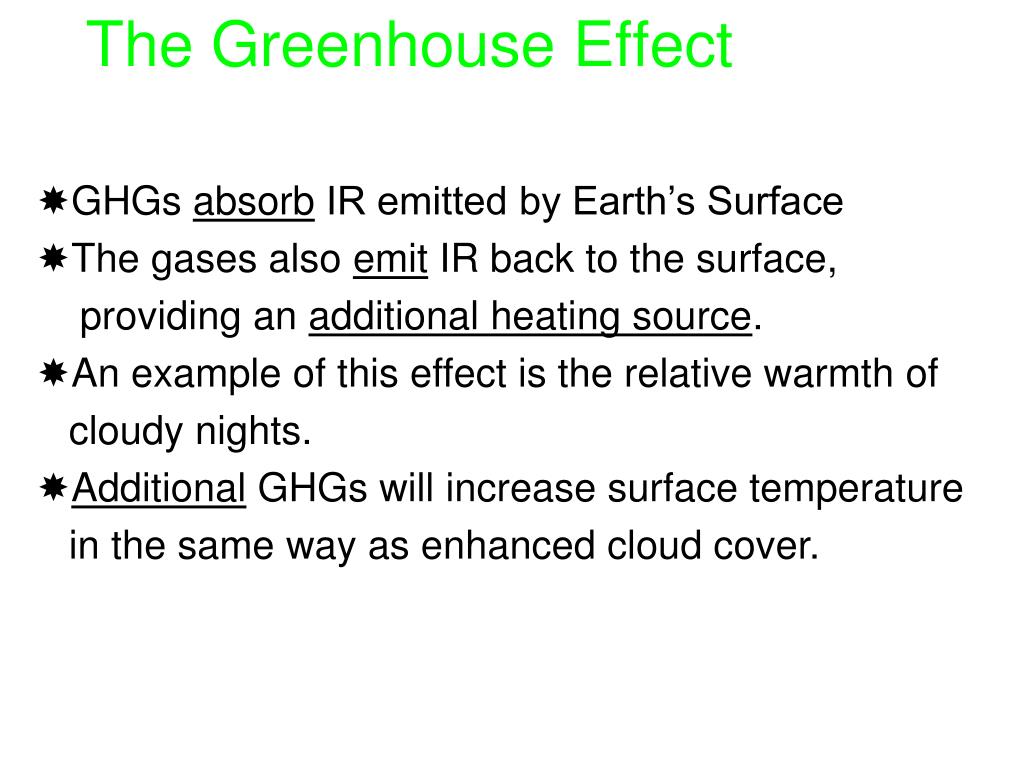 The Greenhouse Effect

GHGs absorb IR emitted by Earth’s Surface

The gases also emit IR back to the surface, providing an additional heating source.

An example of this effect is the relative warmth of cloudy nights.

Additional GHGs will increase surface temperature in the same way as enhanced cloud cover.